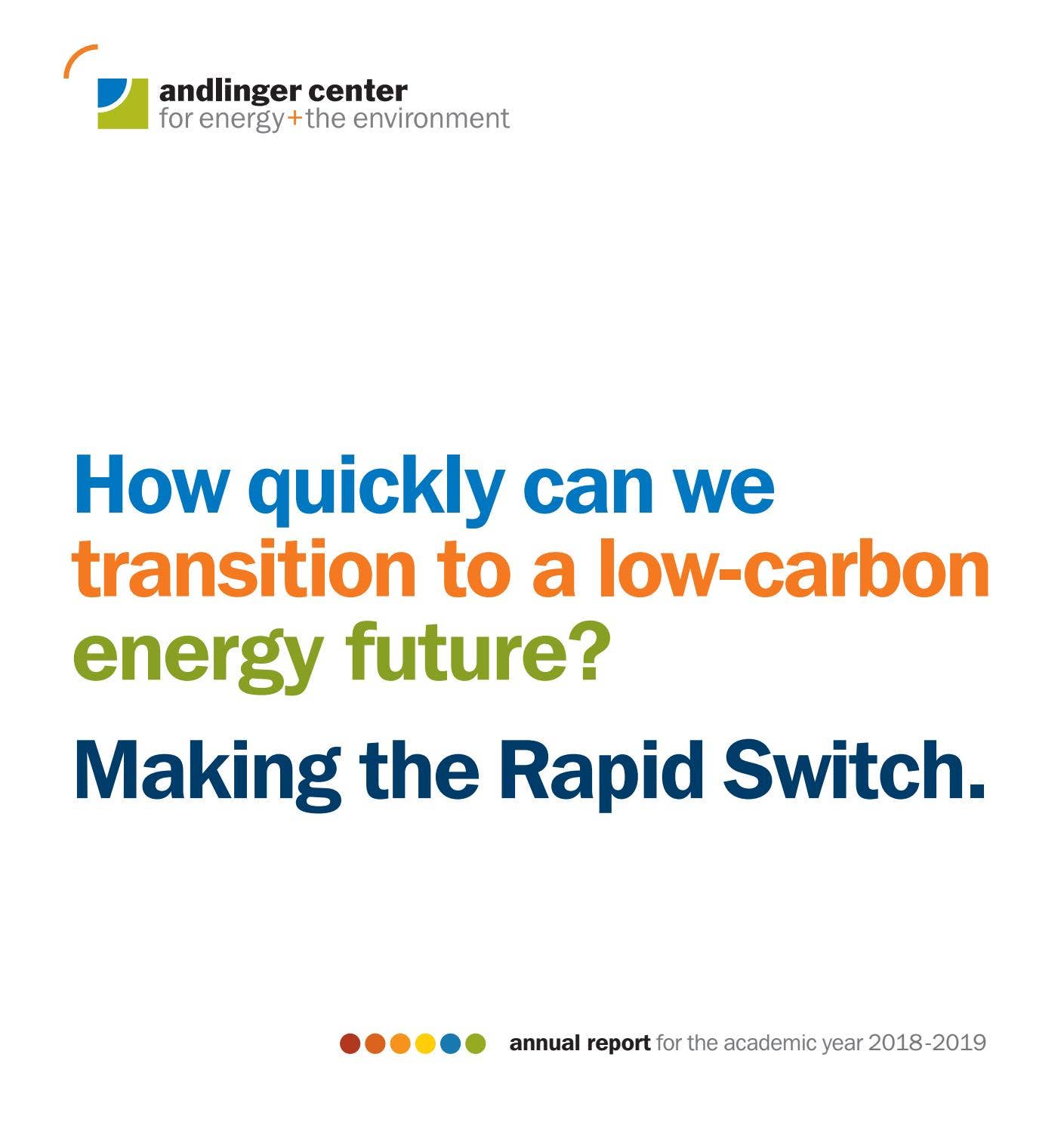 andlinger center
for energy+the environment

How quickly can we transition to a low-carbon energy future?

Making the Rapid Switch.

annual report for the academic year 2018-2019